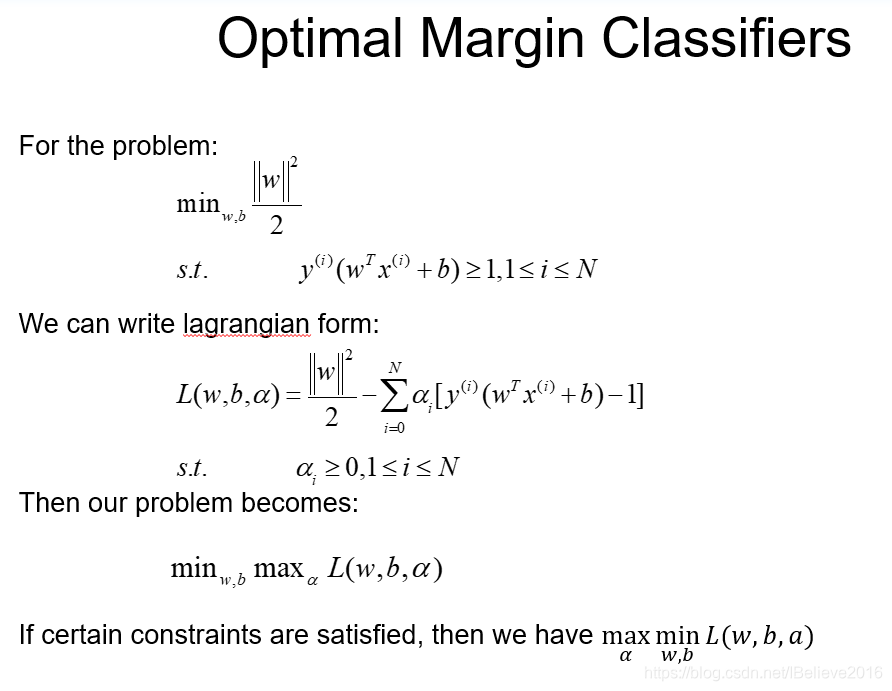 Optimal Margin Classifiers

For the problem:

$\min_{w,b} \frac{\|w\|^2}{2}$

$s.t. \quad y^{(i)}(w^T x^{(i)} + b) \geq 1, 1 \leq i \leq N$

We can write lagrangian form:

$L(w,b,\alpha) = \frac{\|w\|^2}{2} - \sum_{i=0}^{N} \alpha_i [y^{(i)}(w^T x^{(i)} + b) - 1]$

$s.t. \quad \alpha_i \geq 0, 1 \leq i \leq N$

Then our problem becomes:

$\min_{w,b} \max_{\alpha} L(w,b,\alpha)$

If certain constraints are satisfied, then we have $\max_{\alpha} \min_{w,b} L(w,b,a)$

https://blog.csdn.net/IBelieve2016